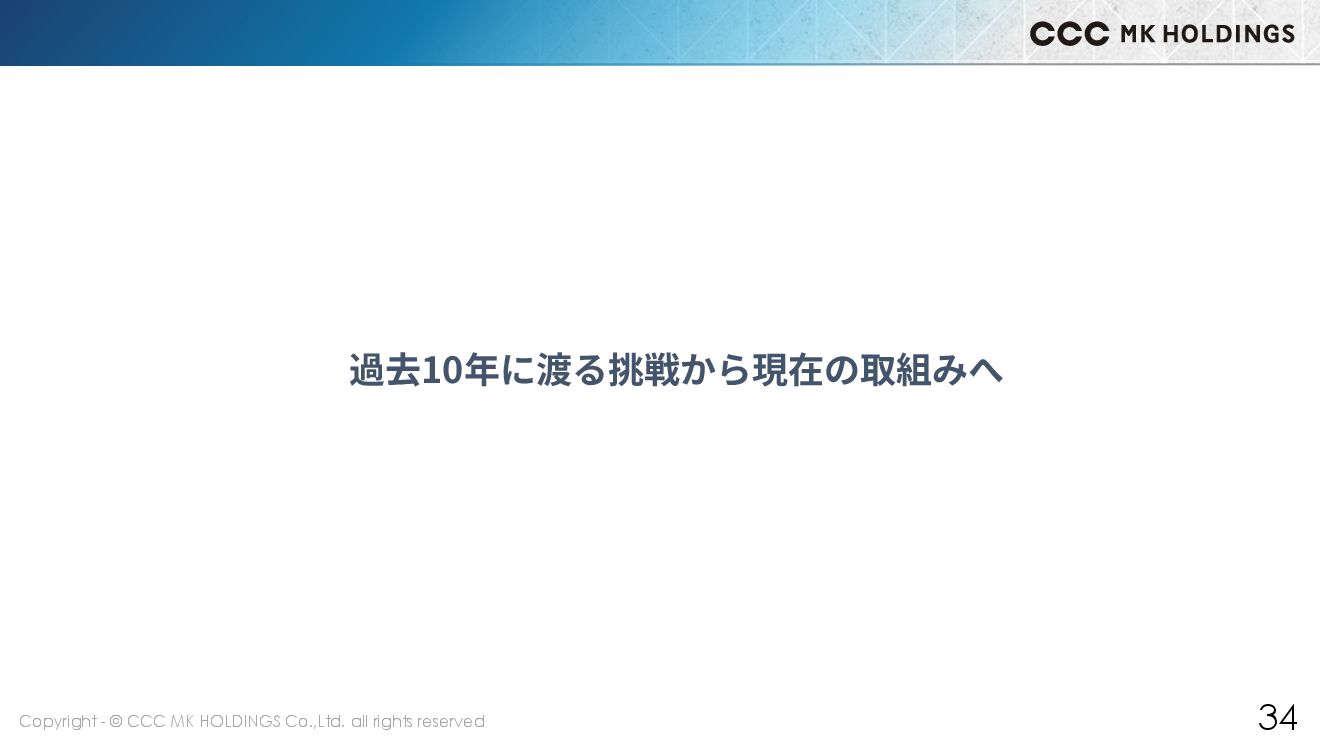 CCC MK HOLDINGS

過去10年に渡る挑戦から現在の取組みへ

Copyright - © CCC MK HOLDINGS Co.,Ltd. all rights reserved

34